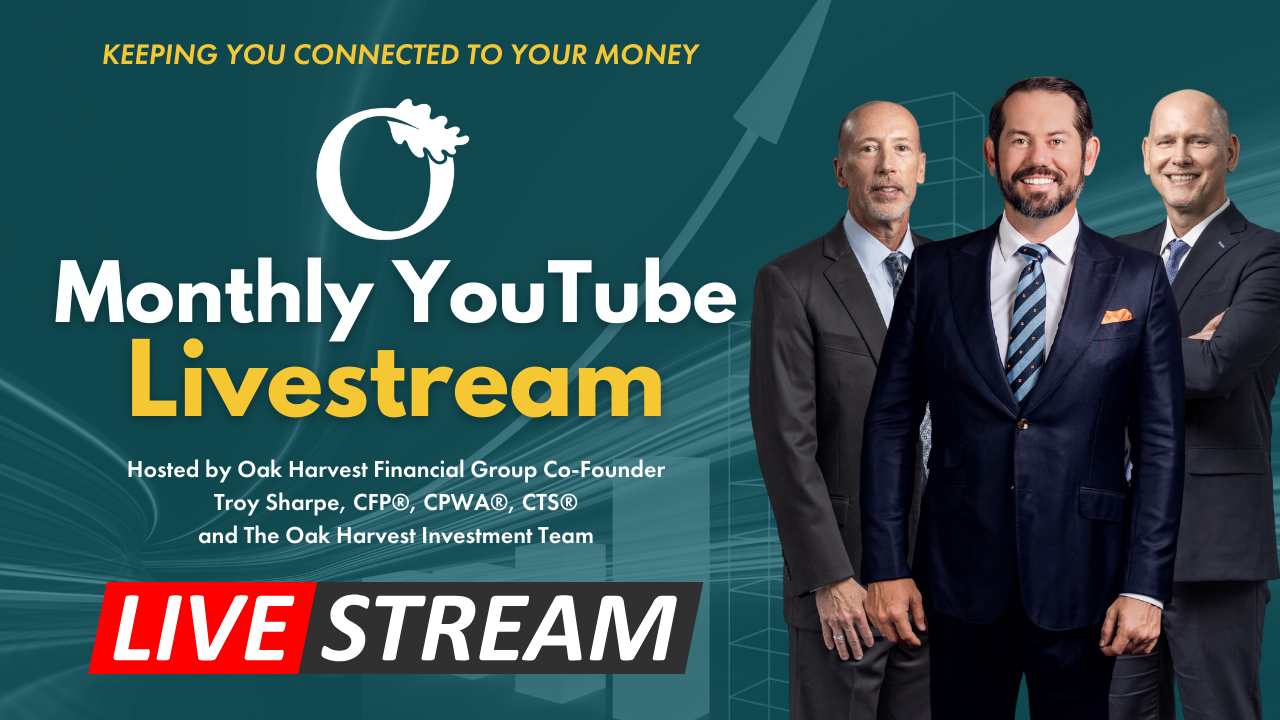 KEEPING YOU CONNECTED TO YOUR MONEY

O

Monthly YouTube
Livestream

Hosted by Oak Harvest Financial Group Co-Founder
Troy Sharpe, CFP®, CPWA®, CTS®
and The Oak Harvest Investment Team

LIVE STREAM